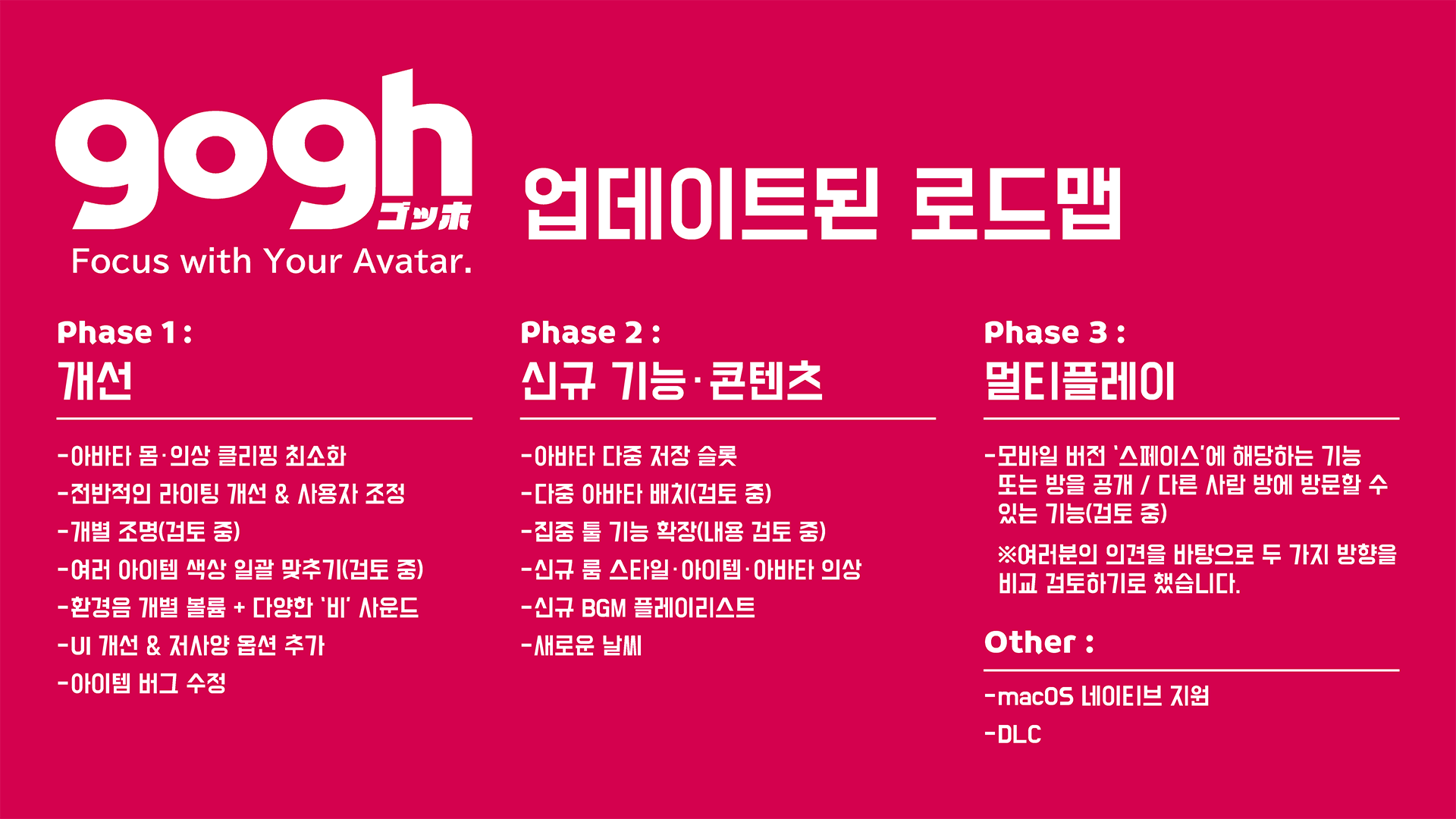 gogh
ゴッホ
Focus with Your Avatar.

업데이트된 로드맵

Phase 1 :
개선

-아바타 몸·의상 클리핑 최소화
-전반적인 라이팅 개선 & 사용자 조정
-개별 조명(검토 중)
-여러 아이템 색상 일괄 맞추기(검토 중)
-환경음 개별 볼륨 + 다양한 '비' 사운드
-UI 개선 & 저사양 옵션 추가
-아이템 버그 수정

Phase 2 :
신규 기능·콘텐츠

-아바타 다중 저장 슬롯
-다중 아바타 배치(검토 중)
-집중 툴 기능 확장(내용 검토 중)
-신규 룸 스타일·아이템·아바타 의상
-신규 BGM 플레이리스트
-새로운 날씨

Phase 3 :
멀티플레이

-모바일 버전 '스페이스'에 해당하는 기능 또는 방을 공개 / 다른 사람 방에 방문할 수 있는 기능(검토 중)
※여러분의 의견을 바탕으로 두 가지 방향을 비교 검토하기로 했습니다.

Other :

-macOS 네이티브 지원
-DLC